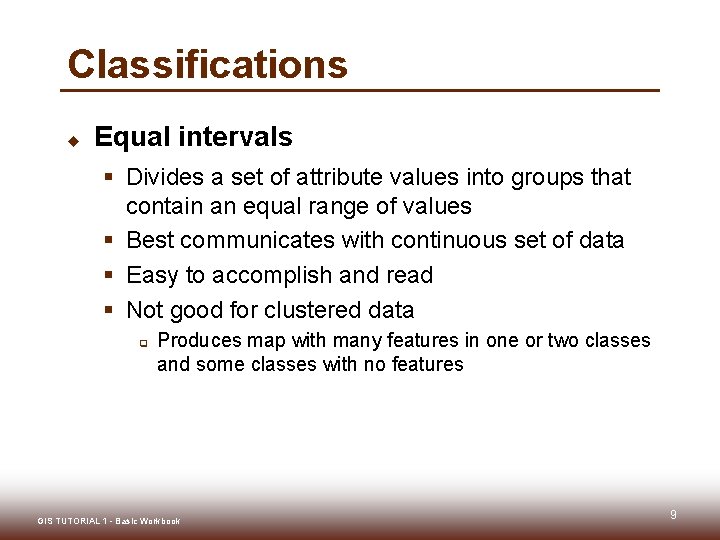 Classifications

Equal intervals

Divides a set of attribute values into groups that contain an equal range of values

Best communicates with continuous set of data

Easy to accomplish and read

Not good for clustered data

Produces map with many features in one or two classes and some classes with no features

GIS TUTORIAL 1 - Basic Workbook

9